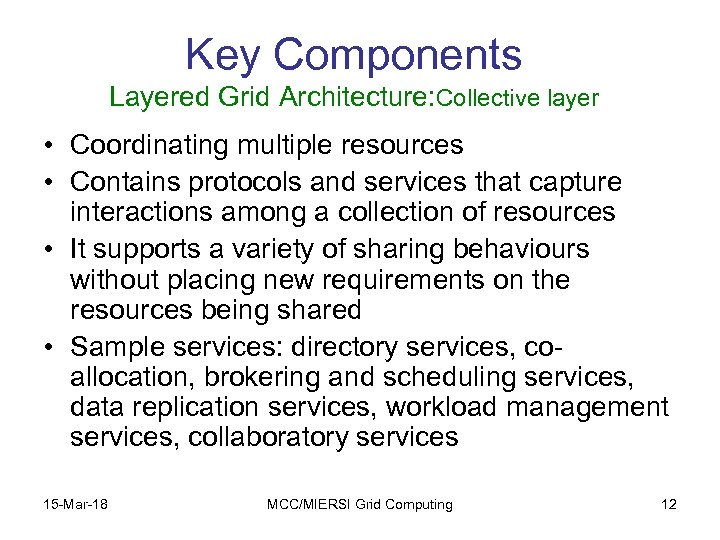 Key Components

Layered Grid Architecture:Collective layer

• Coordinating multiple resources
• Contains protocols and services that capture interactions among a collection of resources
• It supports a variety of sharing behaviours without placing new requirements on the resources being shared
• Sample services: directory services, co-allocation, brokering and scheduling services, data replication services, workload management services, collaboratory services

15-Mar-18

MCC/MIERSI Grid Computing

12